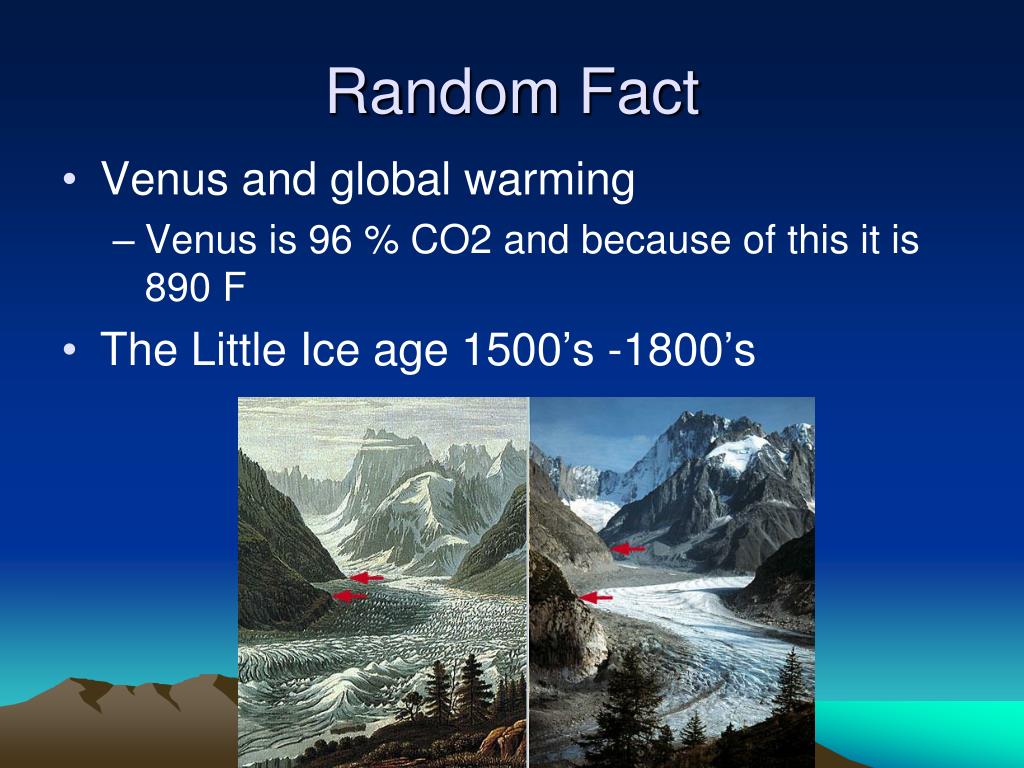 Random Fact

• Venus and global warming
– Venus is 96 % CO2 and because of this it is 890 F

• The Little Ice age 1500’s -1800’s